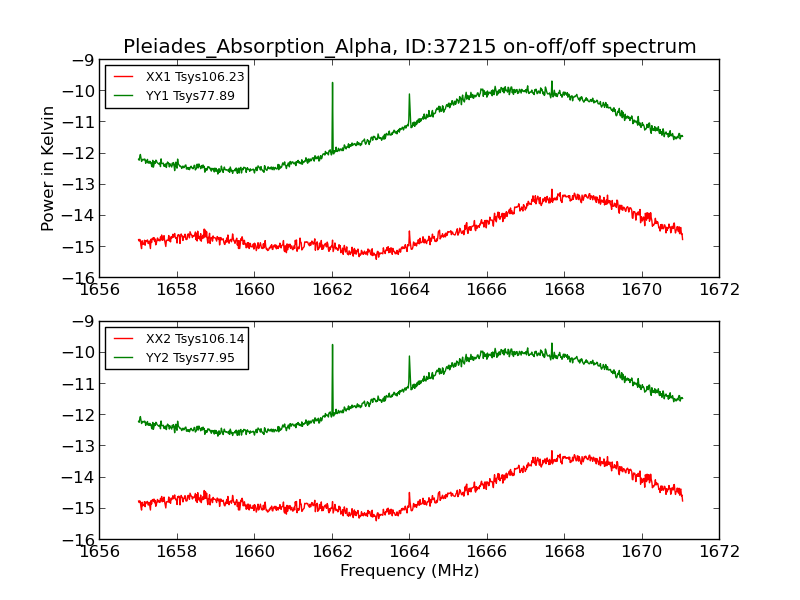 Pleiades_Absorption_Alpha, ID:37215 on-off/off spectrum

XX1 Tsys106.23
YY1 Tsys77.89

Power in Kelvin

−9
−10
−11
−12
−13
−14
−15
−16

1656 1658 1660 1662 1664 1666 1668 1670 1672

XX2 Tsys106.14
YY2 Tsys77.95

−9
−10
−11
−12
−13
−14
−15
−16

1656 1658 1660 1662 1664 1666 1668 1670 1672

Frequency (MHz)